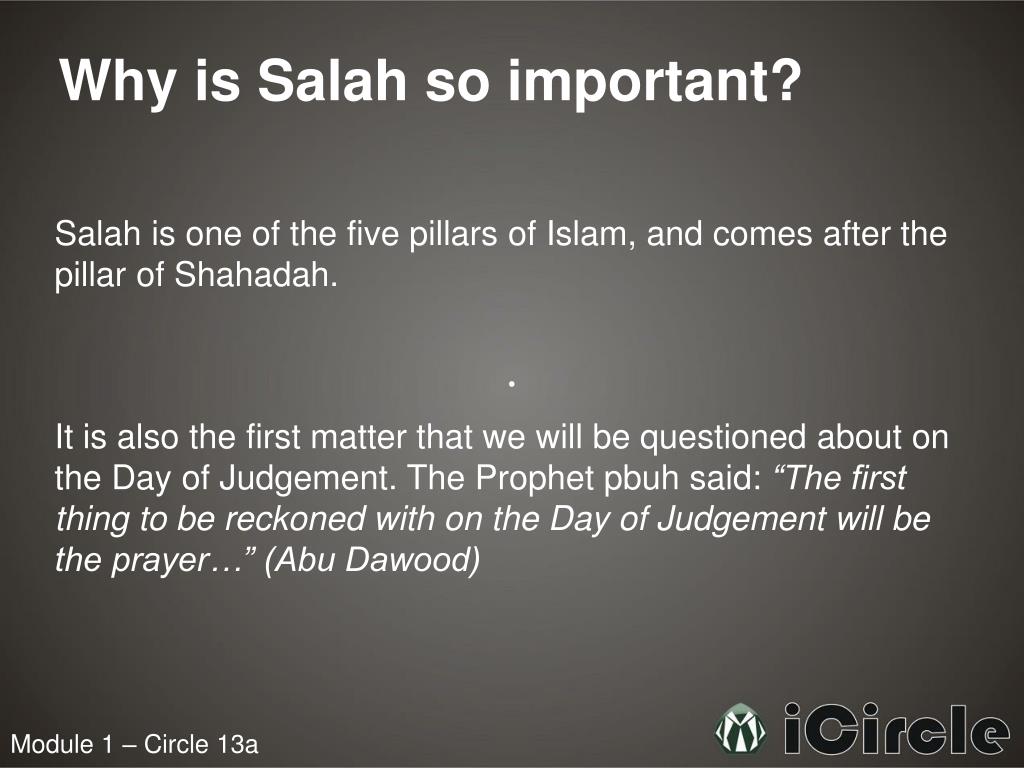 Why is Salah so important?

Salah is one of the five pillars of Islam, and comes after the pillar of Shahadah.

.

It is also the first matter that we will be questioned about on the Day of Judgement. The Prophet pbuh said: “The first thing to be reckoned with on the Day of Judgement will be the prayer…” (Abu Dawood)

Module 1 – Circle 13a

iCircle